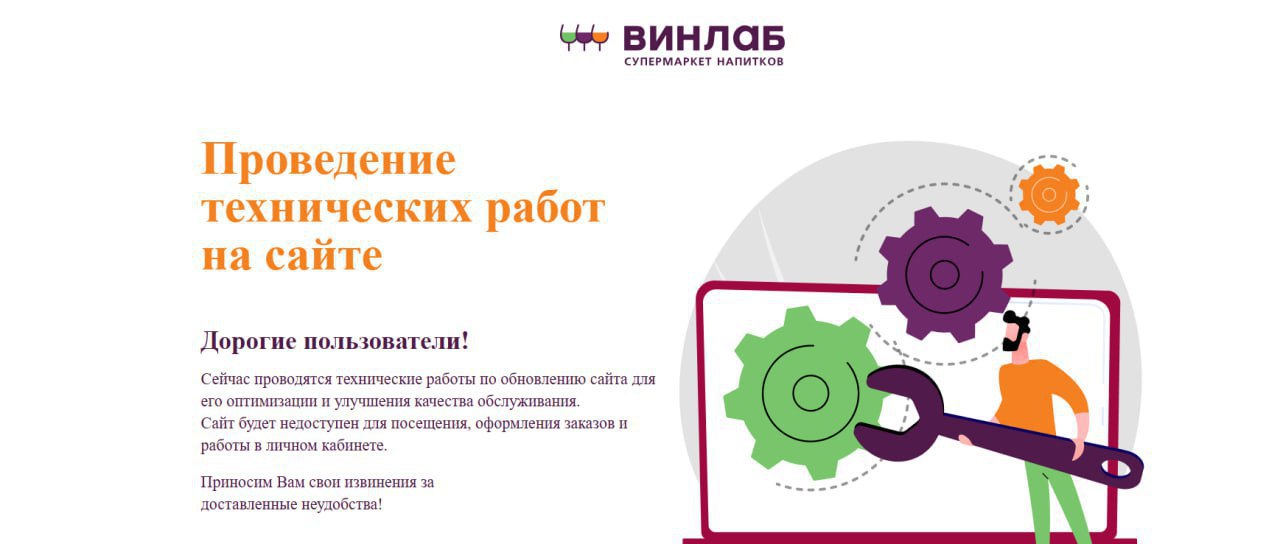 ВИНЛАБ
СУПЕРМАРКЕТ НАПИТКОВ

Проведение технических работ на сайте

Дорогие пользователи!

Сейчас проводятся технические работы по обновлению сайта для его оптимизации и улучшения качества обслуживания.
Сайт будет недоступен для посещения, оформления заказов и работы в личном кабинете.

Приносим Вам свои извинения за доставленные неудобства!